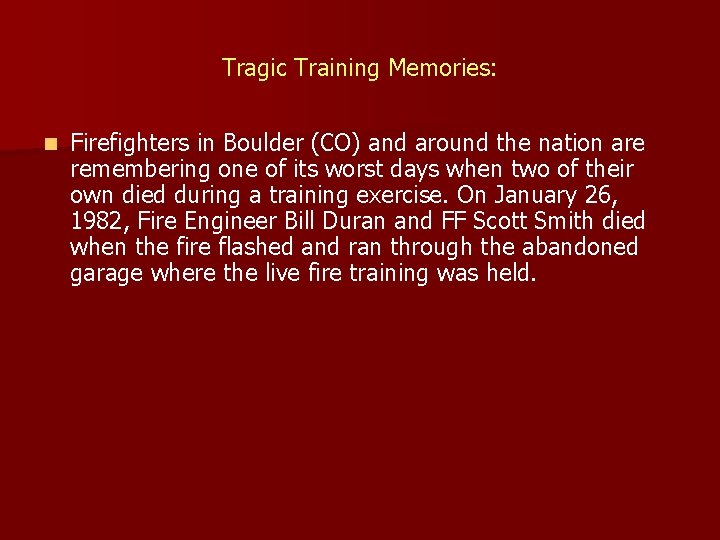 Tragic Training Memories:

Firefighters in Boulder (CO) and around the nation are remembering one of its worst days when two of their own died during a training exercise. On January 26, 1982, Fire Engineer Bill Duran and FF Scott Smith died when the fire flashed and ran through the abandoned garage where the live fire training was held.